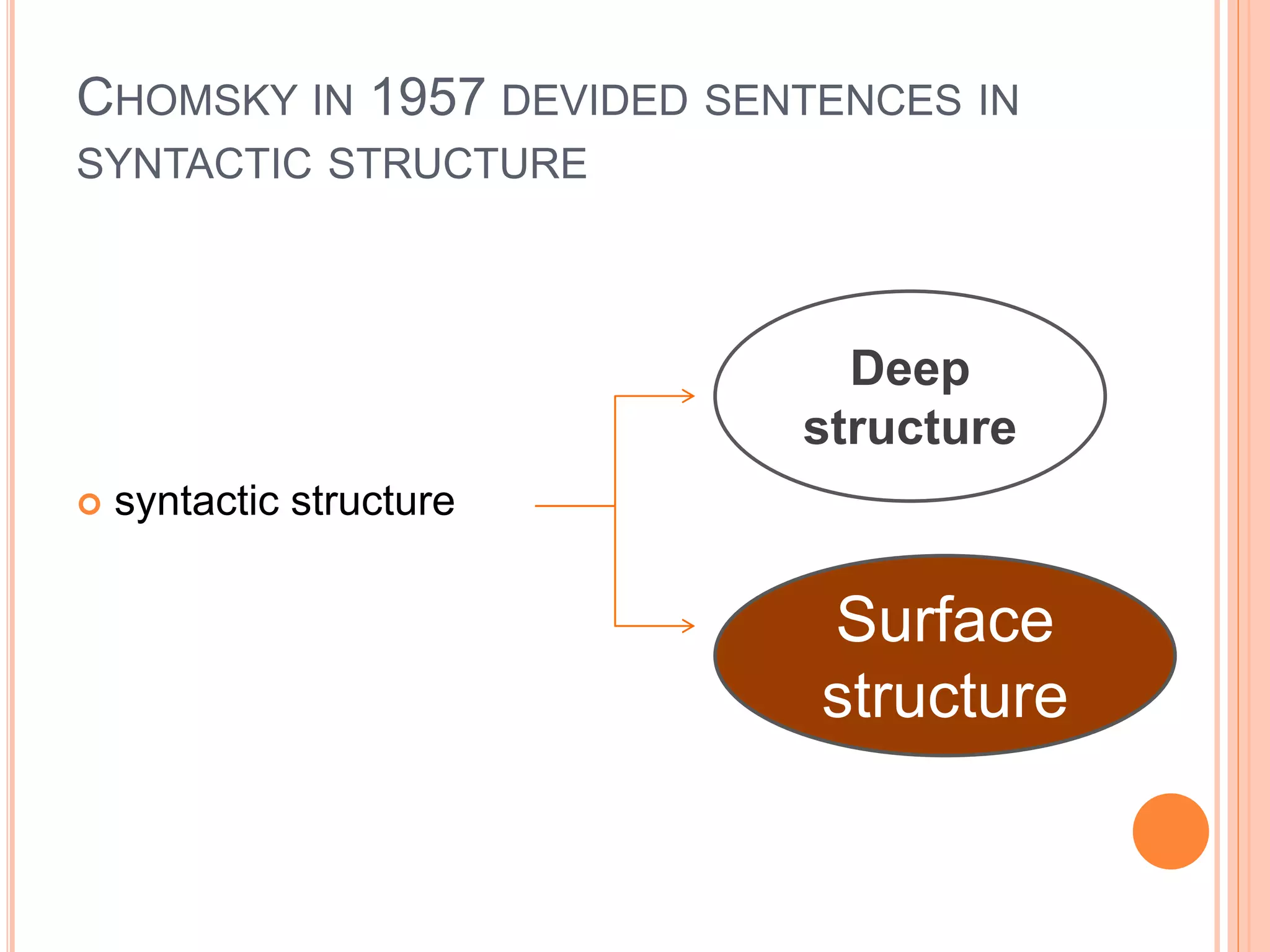 CHOMSKY IN 1957 DEVIDED SENTENCES IN SYNTACTIC STRUCTURE

syntactic structure

Deep structure

Surface structure